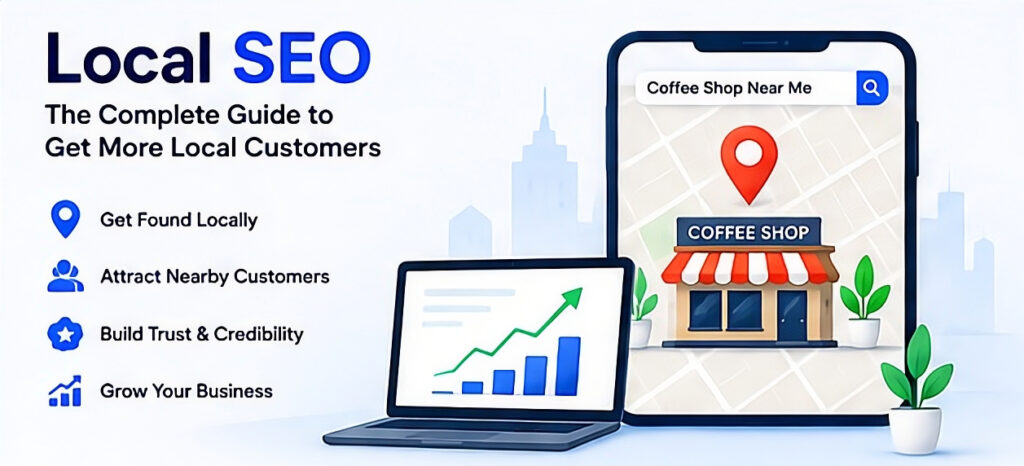 Local SEO

The Complete Guide to Get More Local Customers

Get Found Locally

Attract Nearby Customers

Build Trust & Credibility

Grow Your Business

Coffee Shop Near Me

COFFEE SHOP